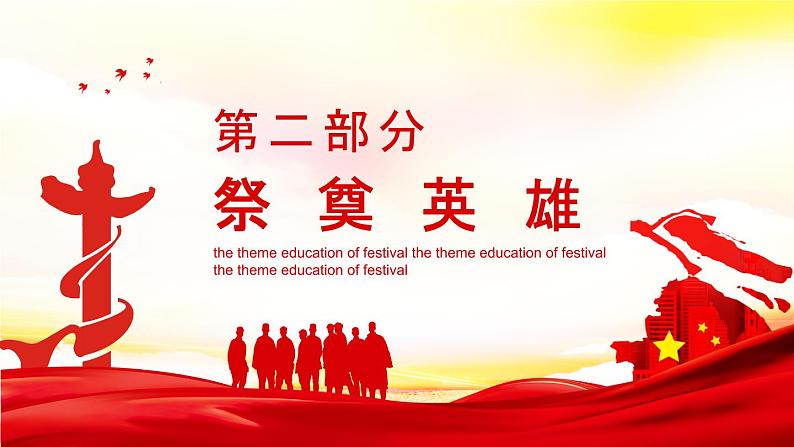 第二部分

祭奠英雄

the theme education of festival the theme education of festival the theme education of festival